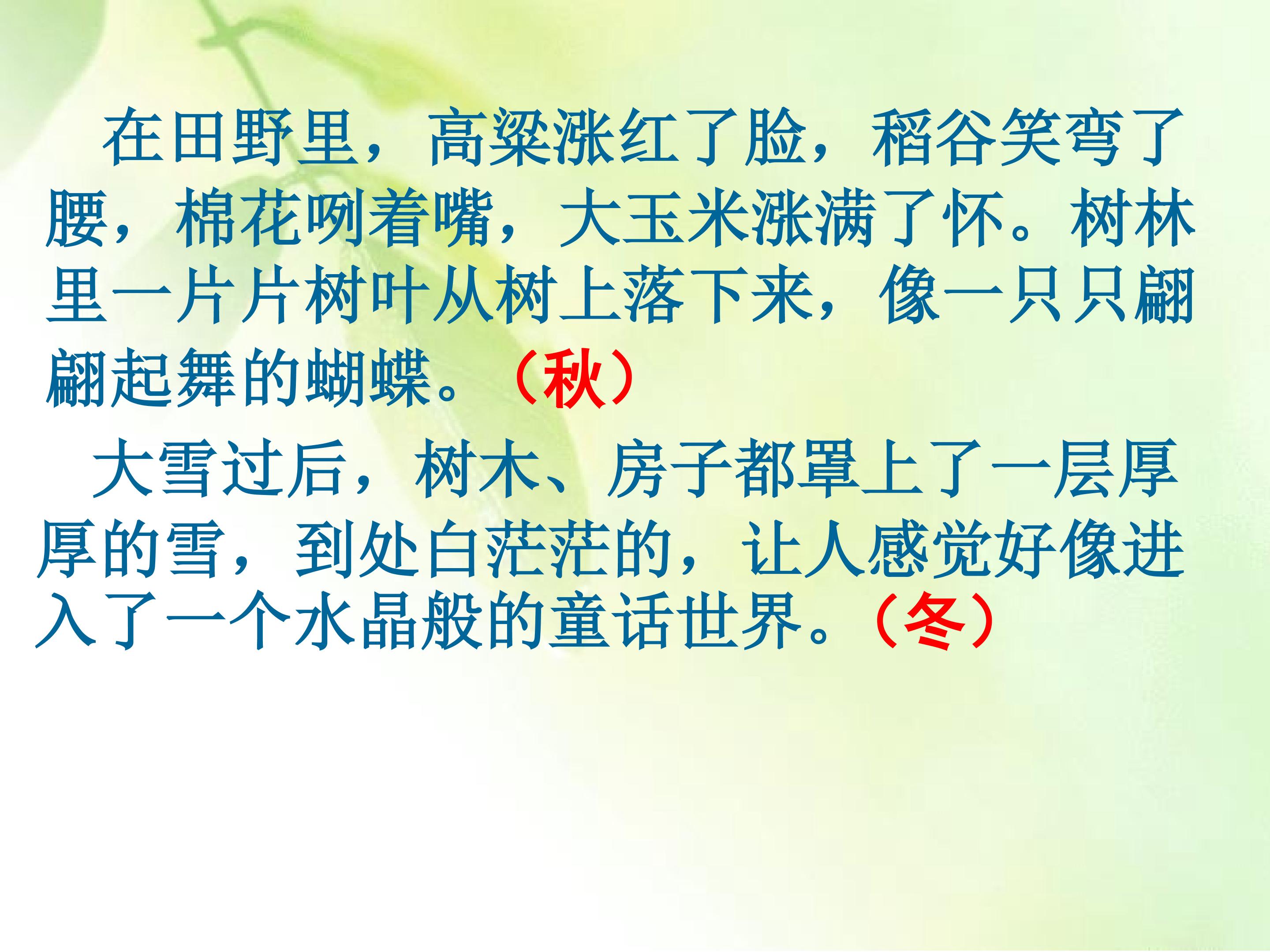 在田野里，高粱涨红了脸，稻谷笑弯了腰，棉花咧着嘴，大玉米涨满了怀。树林里一片片树叶从树上落下来，像一只只翩翩起舞的蝴蝶。（秋）

大雪过后，树木、房子都罩上了一层厚厚的雪，到处白茫茫的，让人感觉好像进入了一个水晶般的童话世界。（冬）